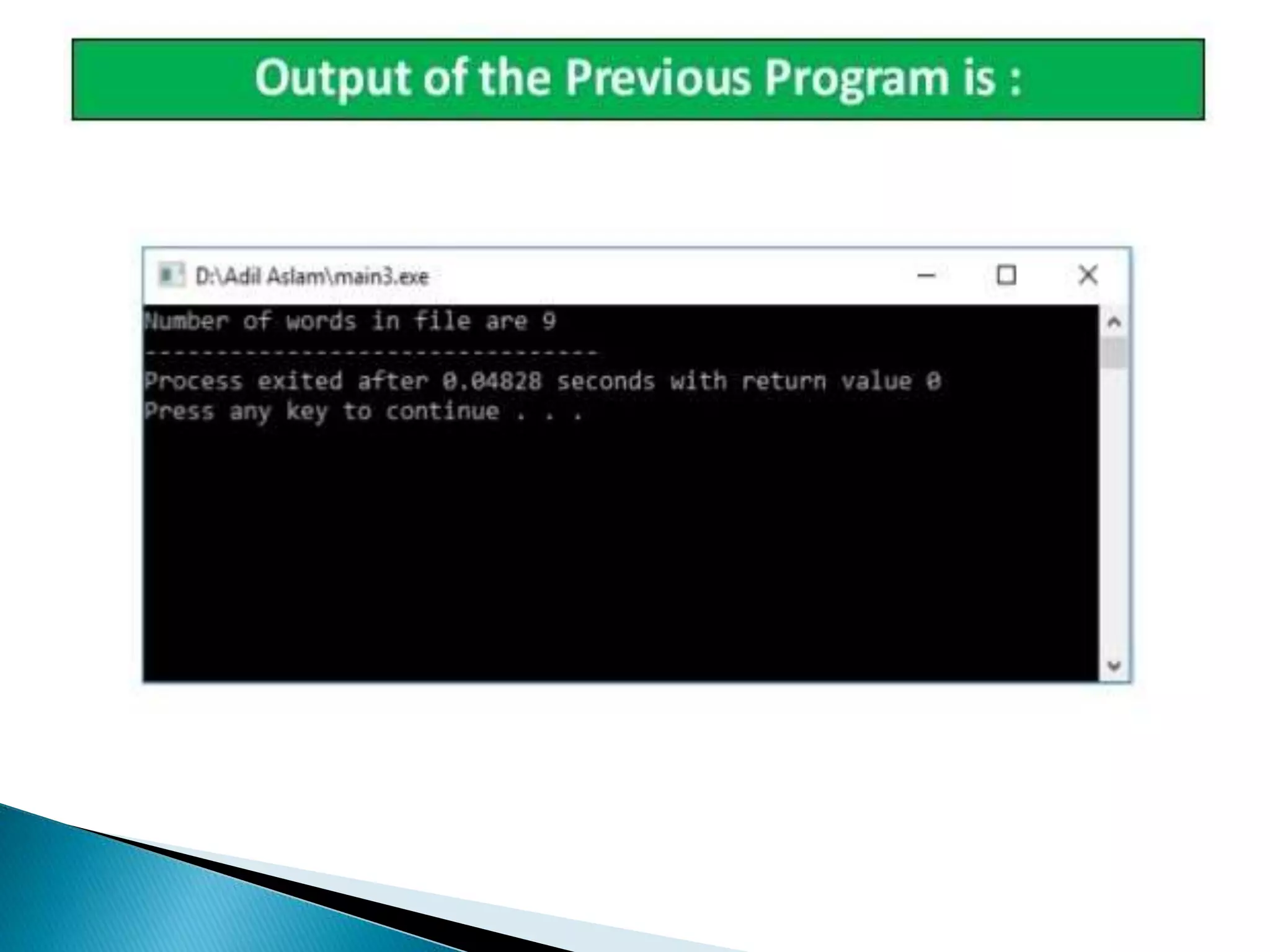 Output of the Previous Program is :

D:\Adil Aslam\main3.exe

Number of words in file are 9

--------------------------------

Process exited after 0.04828 seconds with return value 0

Press any key to continue . . .